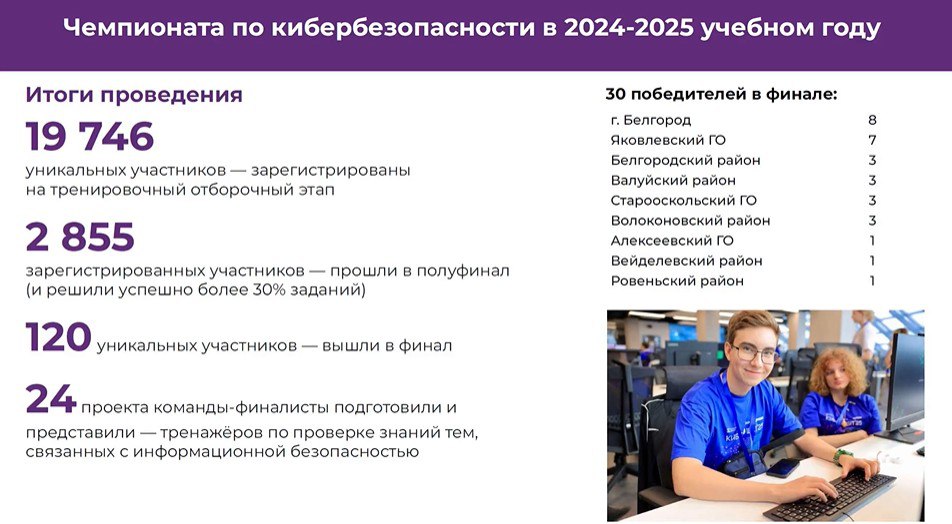 Чемпионата по кибербезопасности в 2024-2025 учебном году

Итоги проведения

19 746
уникальных участников — зарегистрированы на тренировочный отборочный этап

2 855
зарегистрированных участников — прошли в полуфинал (и решили успешно более 30% заданий)

120 уникальных участников — вышли в финал

24 проекта команды-финалисты подготовили и представили — тренажёров по проверке знаний тем, связанных с информационной безопасностью

30 победителей в финале:

| | |
|---|---|
| г. Белгород | 8 |
| Яковлевский ГО | 7 |
| Белгородский район | 3 |
| Валуйский район | 3 |
| Старооскольский ГО | 3 |
| Волоконовский район | 3 |
| Алексеевский ГО | 1 |
| Вейделевский район | 1 |
| Ровеньский район | 1 |